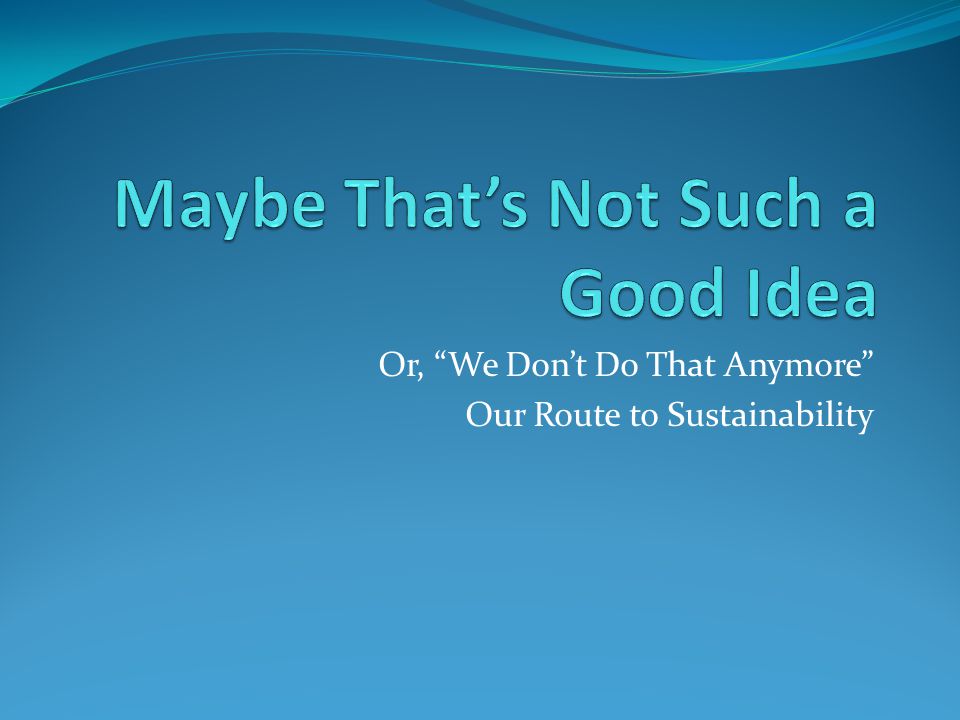 Maybe That’s Not Such a Good Idea

Or, “We Don’t Do That Anymore”
Our Route to Sustainability